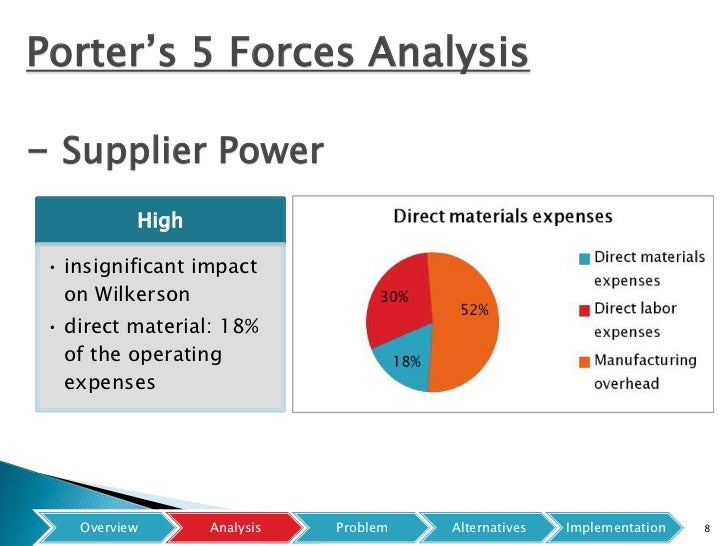 Porter's 5 Forces Analysis

- Supplier Power

High

• insignificant impact on Wilkerson
• direct material: 18% of the operating expenses

Direct materials expenses

30%
52%
18%

Direct materials expenses
Direct labor expenses
Manufacturing overhead

Overview
Analysis
Problem
Alternatives
Implementation

8